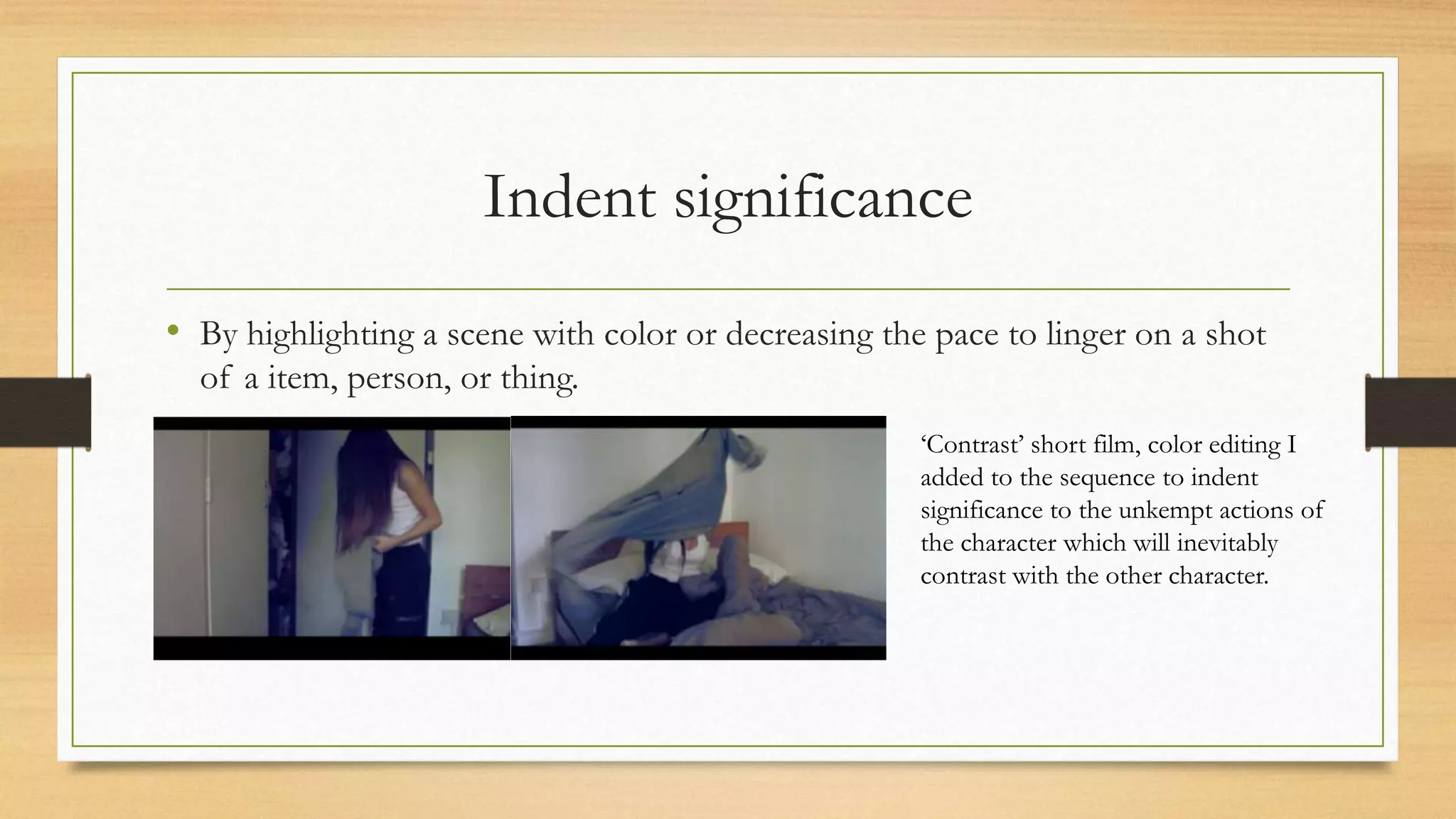 Indent significance

• By highlighting a scene with color or decreasing the pace to linger on a shot of a item, person, or thing.

‘Contrast’ short film, color editing I added to the sequence to indent significance to the unkempt actions of the character which will inevitably contrast with the other character.